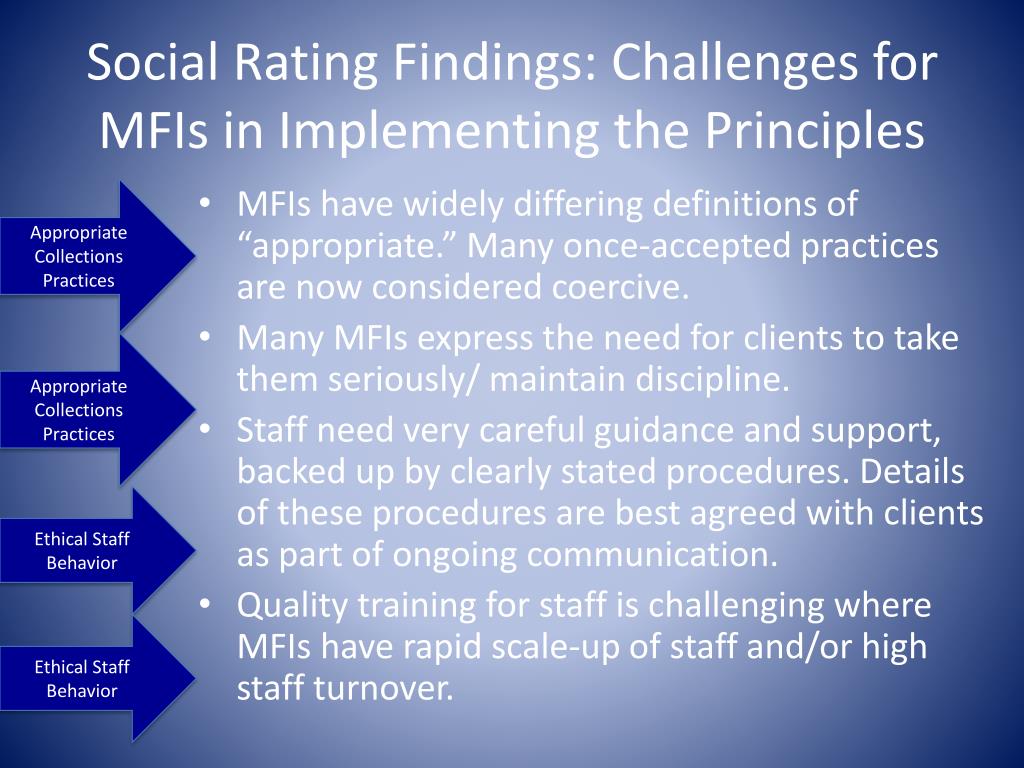 Social Rating Findings: Challenges for MFIs in Implementing the Principles

Appropriate Collections Practices

Appropriate Collections Practices

Ethical Staff Behavior

Ethical Staff Behavior

• MFIs have widely differing definitions of “appropriate.” Many once-accepted practices are now considered coercive.
• Many MFIs express the need for clients to take them seriously/ maintain discipline.
• Staff need very careful guidance and support, backed up by clearly stated procedures. Details of these procedures are best agreed with clients as part of ongoing communication.
• Quality training for staff is challenging where MFIs have rapid scale-up of staff and/or high staff turnover.